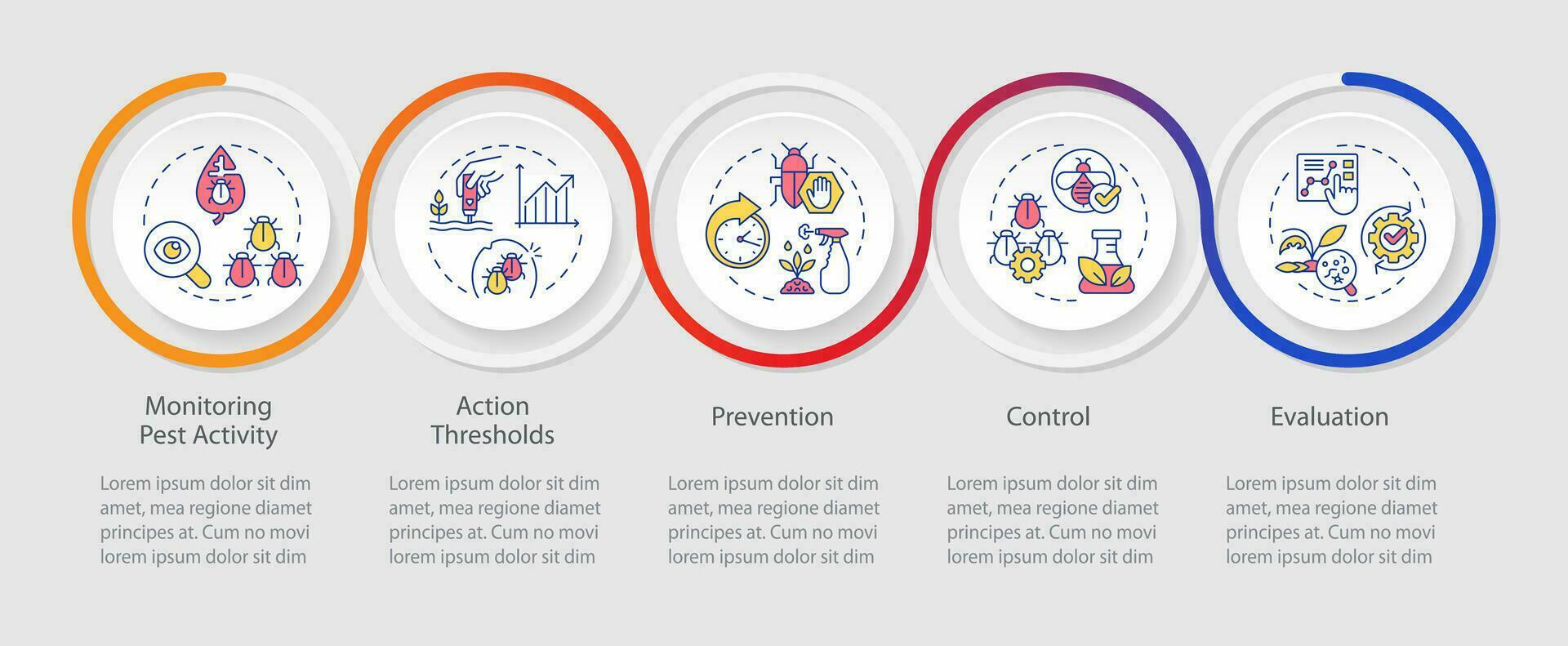 Monitoring Pest Activity

Lorem ipsum dolor sit dim amet, mea regione diamet principes at. Cum no movi lorem ipsum dolor sit dim

Action Thresholds

Lorem ipsum dolor sit dim amet, mea regione diamet principes at. Cum no movi lorem ipsum dolor sit dim

Prevention

Lorem ipsum dolor sit dim amet, mea regione diamet principes at. Cum no movi lorem ipsum dolor sit dim

Control

Lorem ipsum dolor sit dim amet, mea regione diamet principes at. Cum no movi lorem ipsum dolor sit dim

Evaluation

Lorem ipsum dolor sit dim amet, mea regione diamet principes at. Cum no movi lorem ipsum dolor sit dim